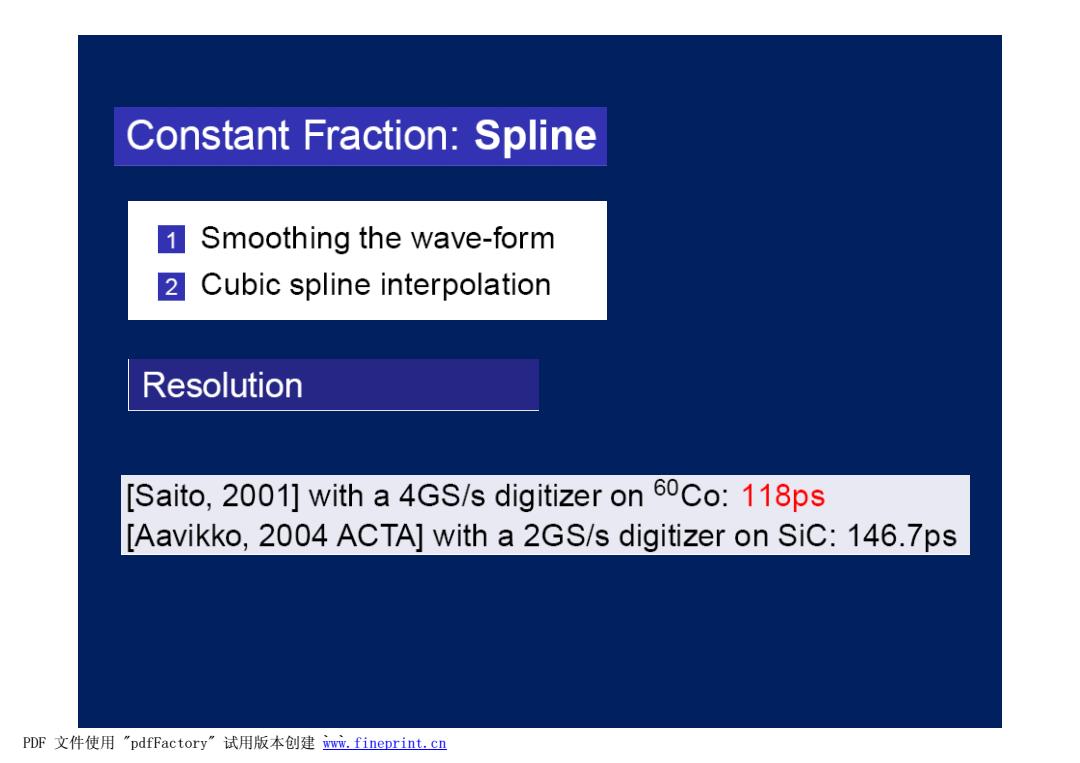 Constant Fraction: Spline

1 Smoothing the wave-form
2 Cubic spline interpolation

Resolution

[Saito, 2001] with a 4GS/s digitizer on $^{60}$Co: 118ps
[Aavikko, 2004 ACTA] with a 2GS/s digitizer on SiC: 146.7ps

PDF 文件使用 "pdfFactory" 试用版本创建 www.fineprint.cn